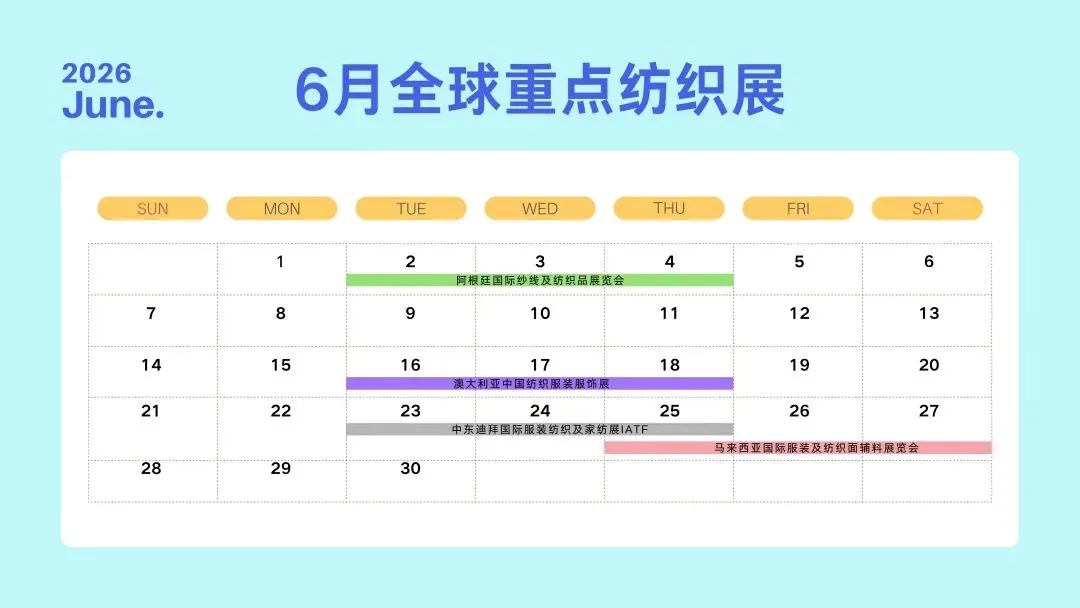 2026
June.

6月全球重点纺织展

| SUN | MON | TUE | WED | THU | FRI | SAT |
|---|---|---|---|---|---|---|
| | 1 | 2 | 3 | 4 | 5 | 6 |
| 7 | 8 | 9 | 10 | 11 | 12 | 13 |
| 14 | 15 | 16 | 17 | 18 | 19 | 20 |
| 21 | 22 | 23 | 24 | 25 | 26 | 27 |
| 28 | 29 | 30 | | | | |

阿根廷国际纱线及纺织品展览会

澳大利亚中国纺织服装服饰展

中东迪拜国际服装纺织及家纺展IATF

马来西亚国际服装及纺织面辅料展览会